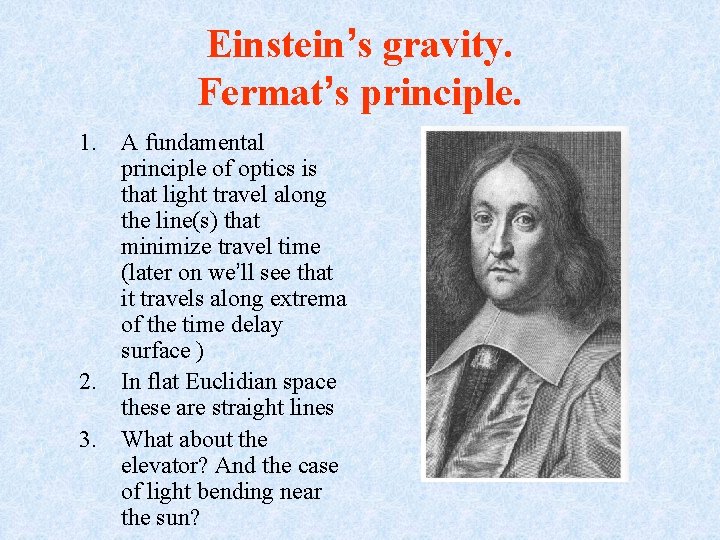 Einstein's gravity.
Fermat's principle.

1. A fundamental principle of optics is that light travel along the line(s) that minimize travel time (later on we'll see that it travels along extrema of the time delay surface )
2. In flat Euclidian space these are straight lines
3. What about the elevator? And the case of light bending near the sun?